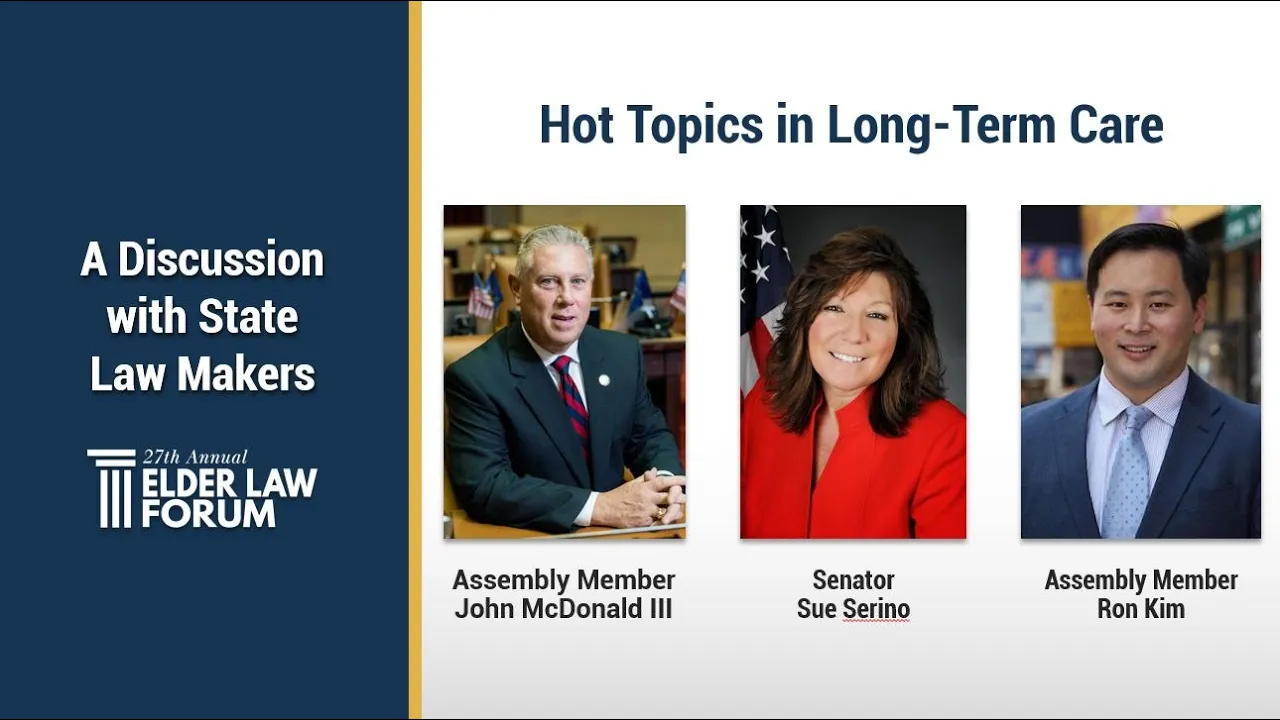 A Discussion with State Law Makers

27th Annual
ELDER LAW
FORUM

Hot Topics in Long-Term Care

Assembly Member
John McDonald III

Senator
Sue Serino

Assembly Member
Ron Kim